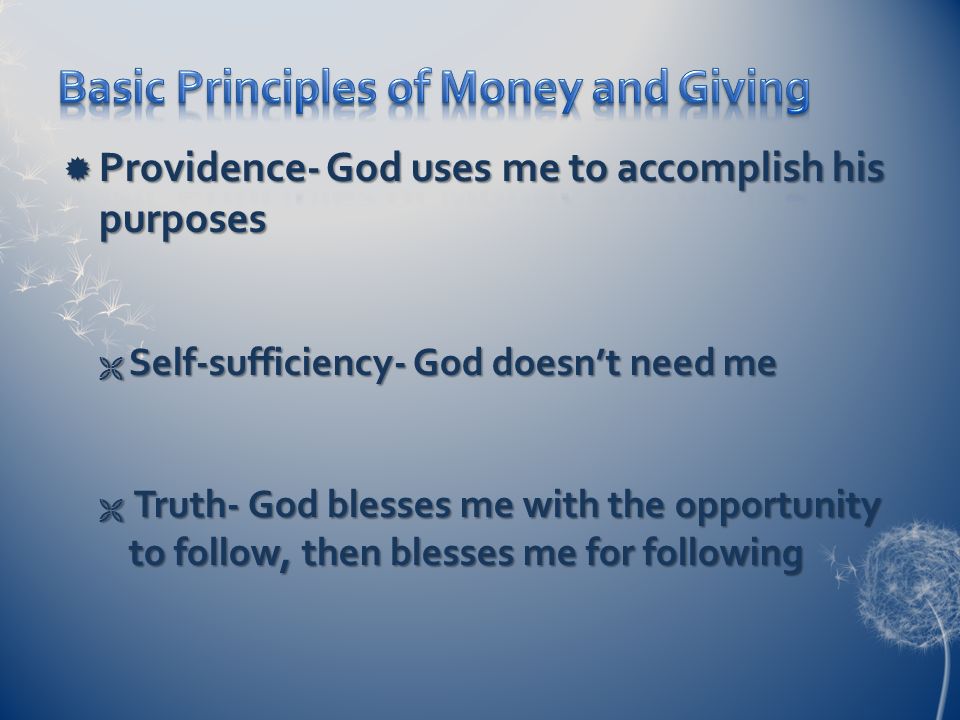 Basic Principles of Money and Giving

Providence- God uses me to accomplish his purposes

Self-sufficiency- God doesn't need me

Truth- God blesses me with the opportunity to follow, then blesses me for following